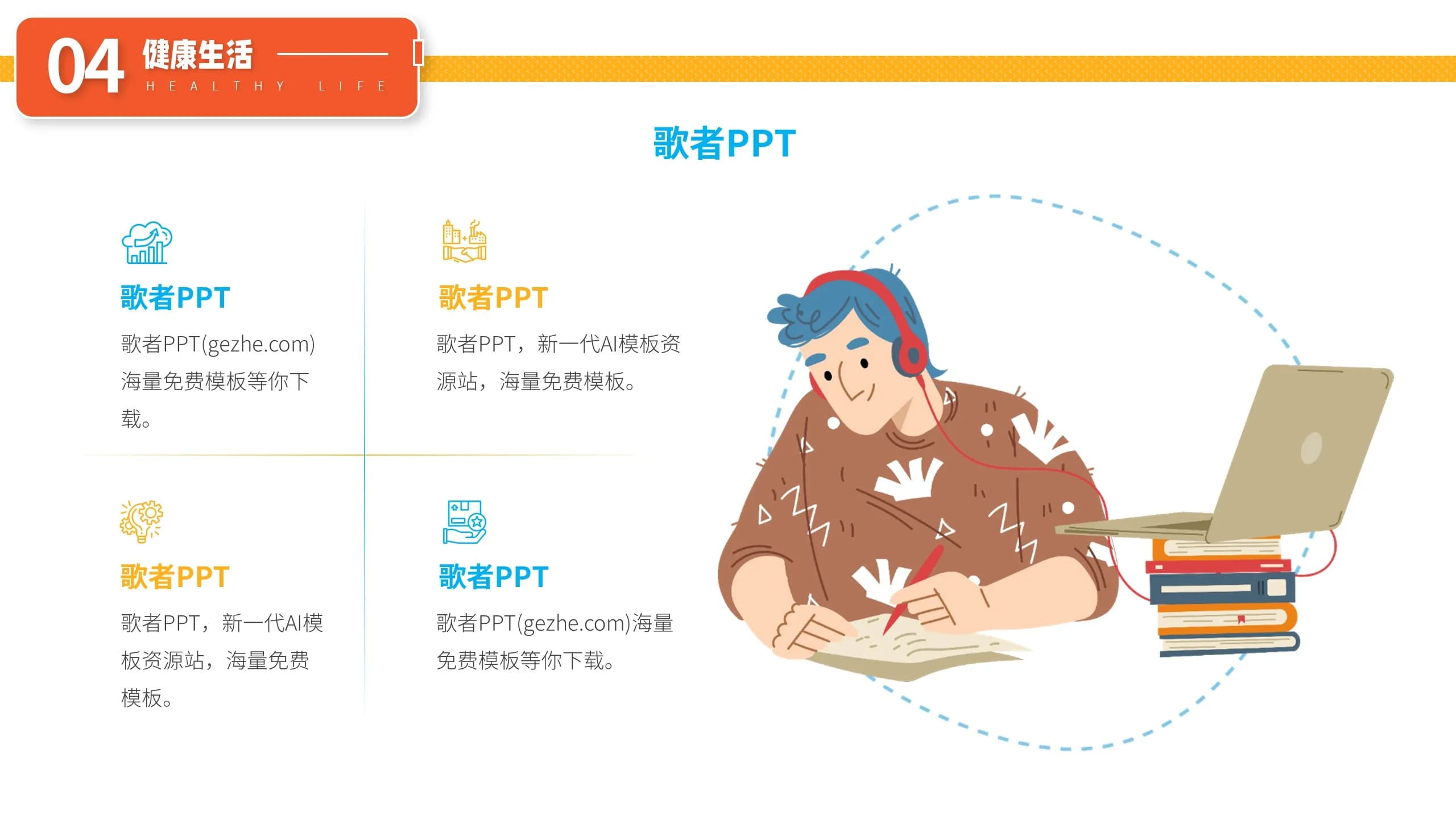 04 健康生活
HEALTHY LIFE

歌者PPT

歌者PPT
歌者PPT(gezhe.com)海量免费模板等你下载。

歌者PPT
歌者PPT，新一代AI模板资源站，海量免费模板。

歌者PPT
歌者PPT，新一代AI模板资源站，海量免费模板。

歌者PPT
歌者PPT(gezhe.com)海量免费模板等你下载。